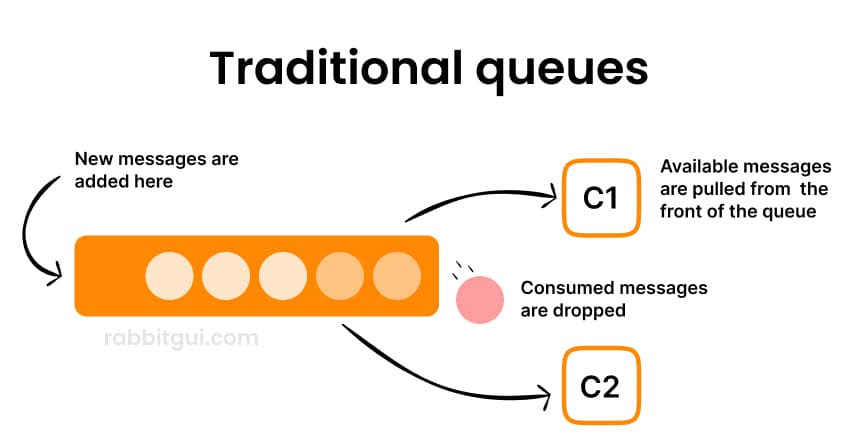 Traditional queues

New messages are added here

C1

Available messages are pulled from the front of the queue

Consumed messages are dropped

rabbitgui.com

C2